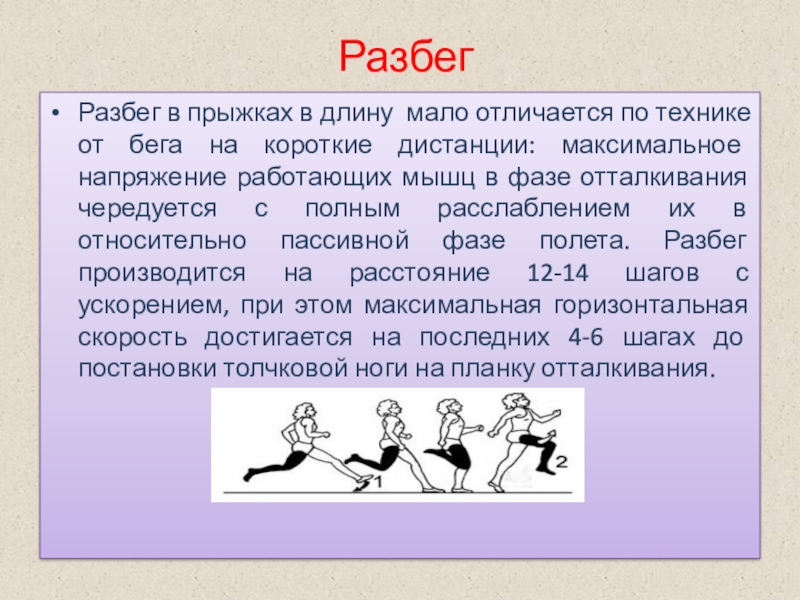 Разбег

• Разбег в прыжках в длину мало отличается по технике от бега на короткие дистанции: максимальное напряжение работающих мышц в фазе отталкивания чередуется с полным расслаблением их в относительно пассивной фазе полета. Разбег производится на расстояние 12-14 шагов с ускорением, при этом максимальная горизонтальная скорость достигается на последних 4-6 шагах до постановки толчковой ноги на планку отталкивания.

1

2